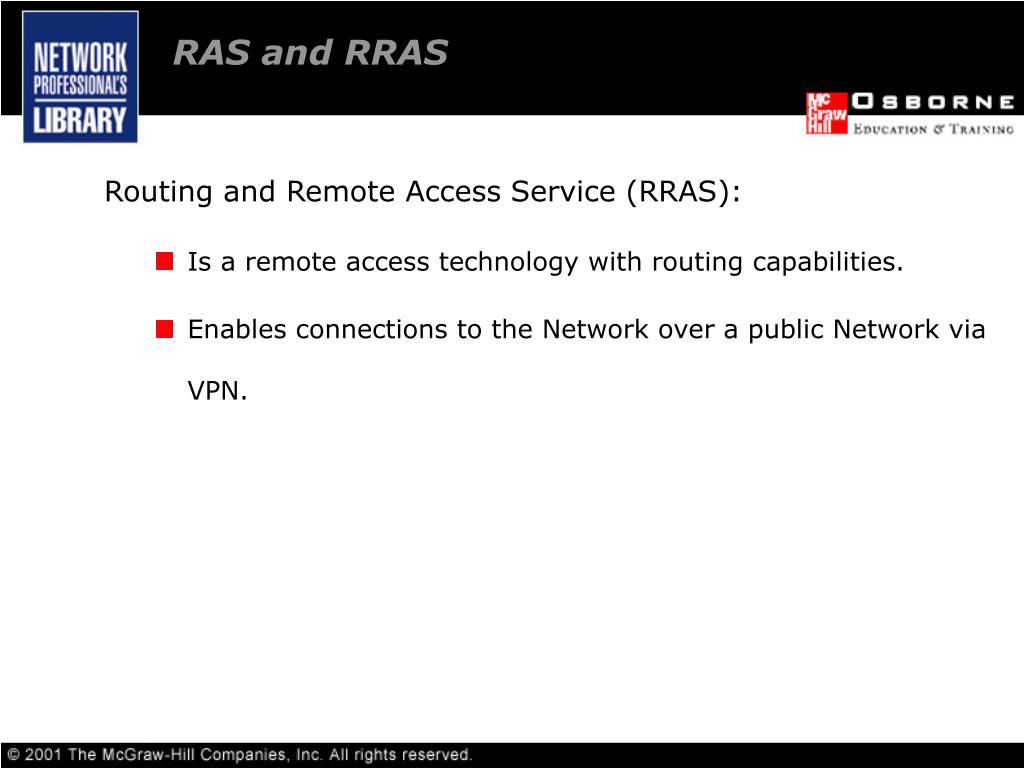 NETWORK PROFESSIONAL'S LIBRARY

RAS and RRAS

Mc Graw Hill OSBORNE
EDUCATION & TRAINING

Routing and Remote Access Service (RRAS):

Is a remote access technology with routing capabilities.

Enables connections to the Network over a public Network via VPN.

© 2001 The McGraw-Hill Companies, Inc. All rights reserved.